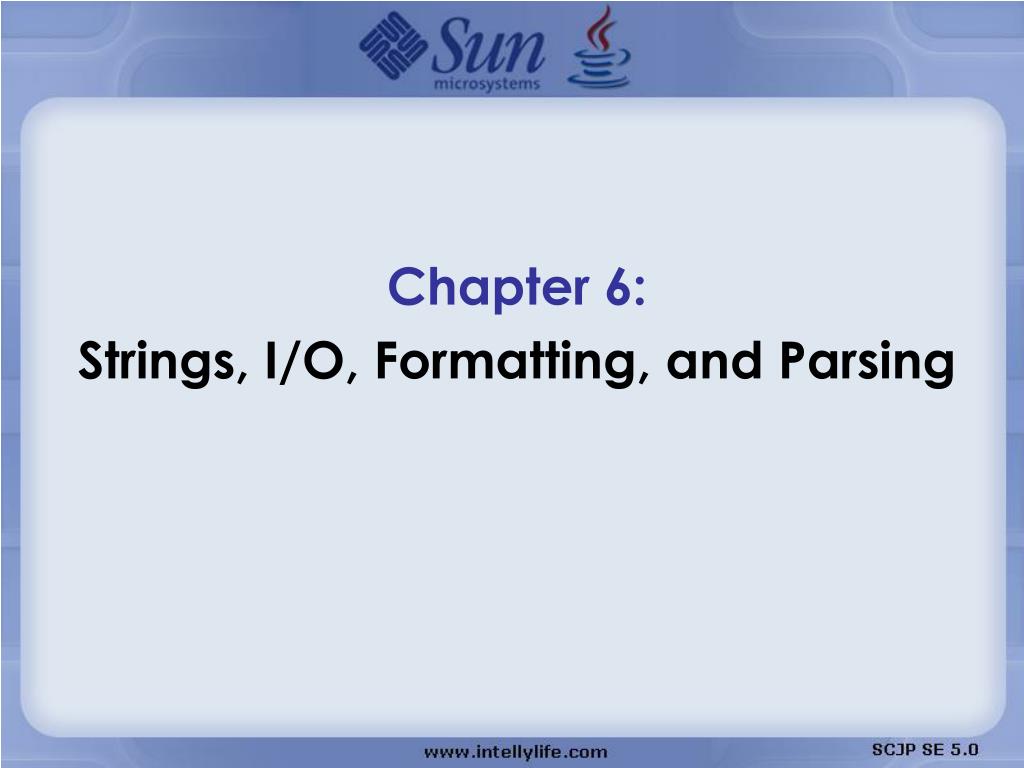 Sun microsystems

Chapter 6:
Strings, I/O, Formatting, and Parsing

www.intellylife.com

SCJP SE 5.0